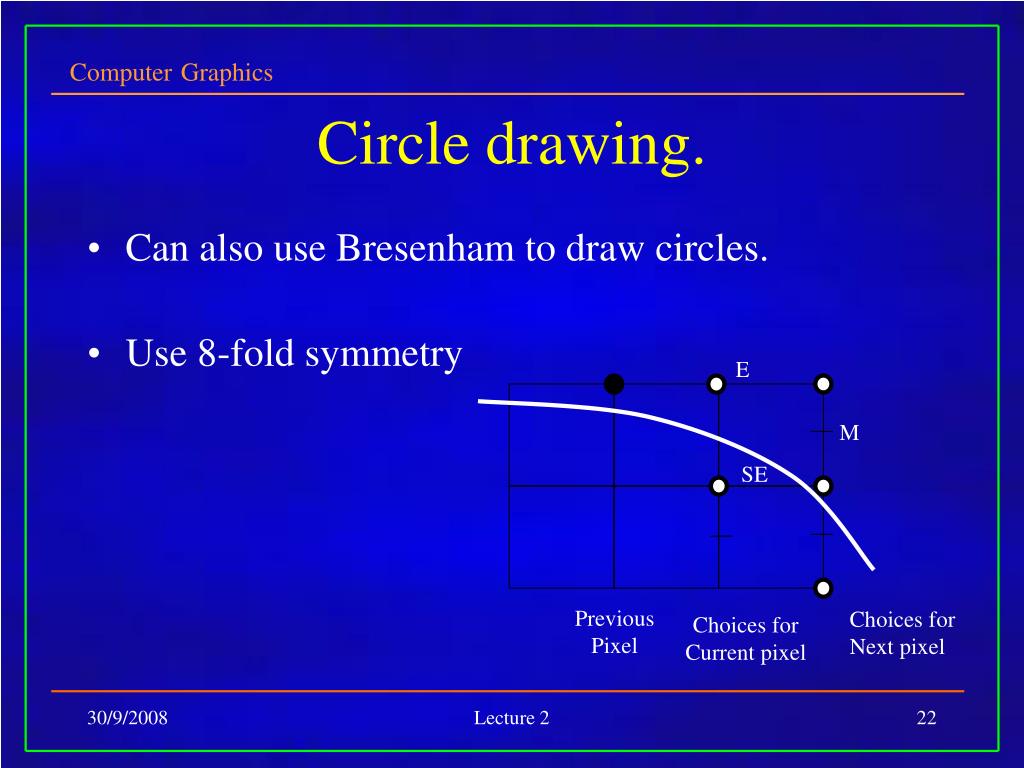 Computer Graphics

Circle drawing.

• Can also use Bresenham to draw circles.

• Use 8-fold symmetry

E

M

SE

Previous Pixel

Choices for Current pixel

Choices for Next pixel

30/9/2008

Lecture 2

22